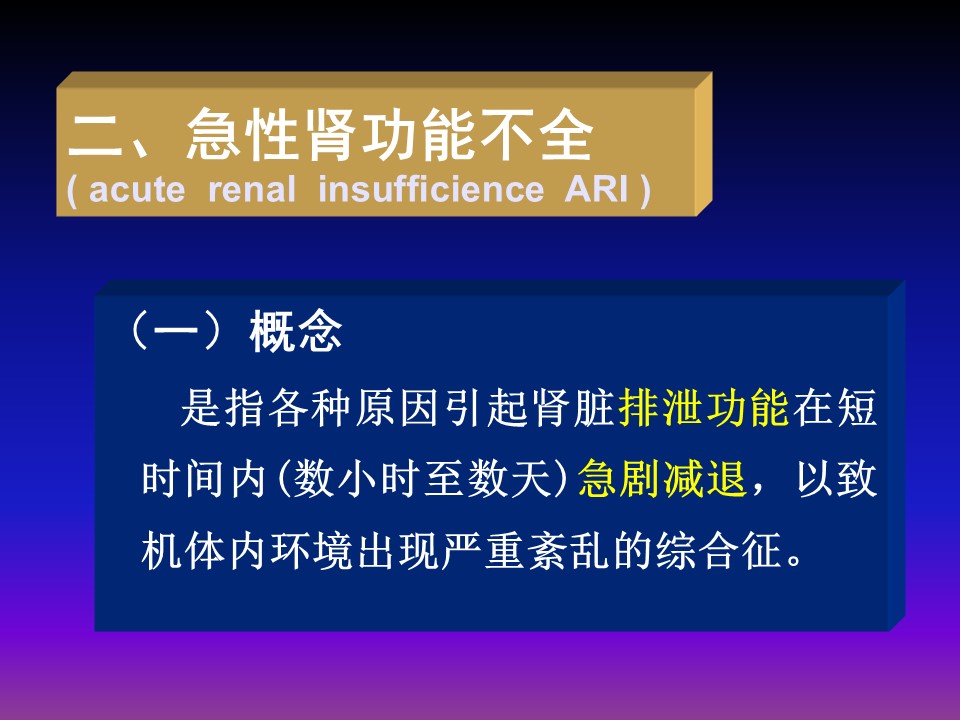 二、急性肾功能不全
( acute renal insufficience ARI )

（一）概念

是指各种原因引起肾脏排泄功能在短时间内(数小时至数天)急剧减退，以致机体内环境出现严重紊乱的综合征。